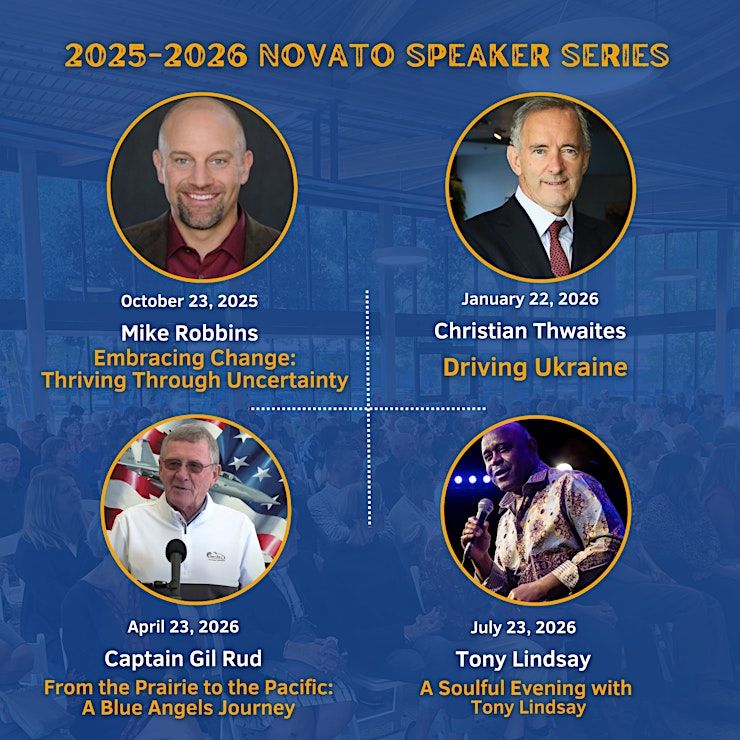 2025-2026 NOVATO SPEAKER SERIES

October 23, 2025
Mike Robbins
Embracing Change: Thriving Through Uncertainty

January 22, 2026
Christian Thwaites
Driving Ukraine

April 23, 2026
Captain Gil Rud
From the Prairie to the Pacific: A Blue Angels Journey

July 23, 2026
Tony Lindsay
A Soulful Evening with Tony Lindsay